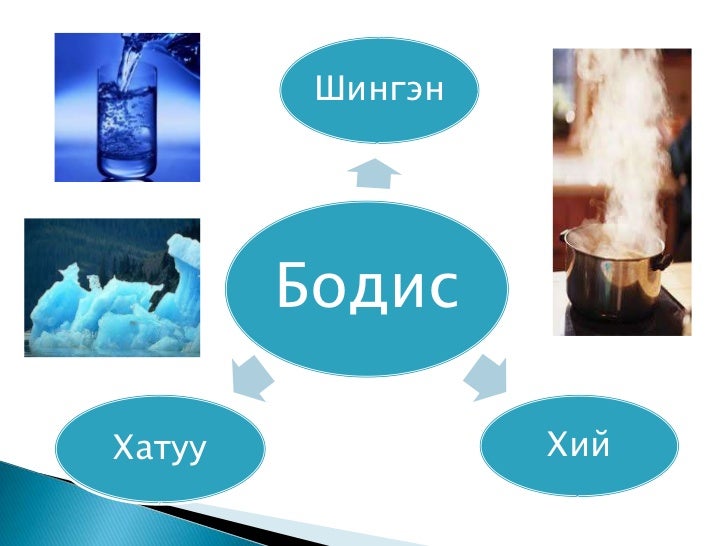 Шингэн

Бодис

Хатуу

Хий